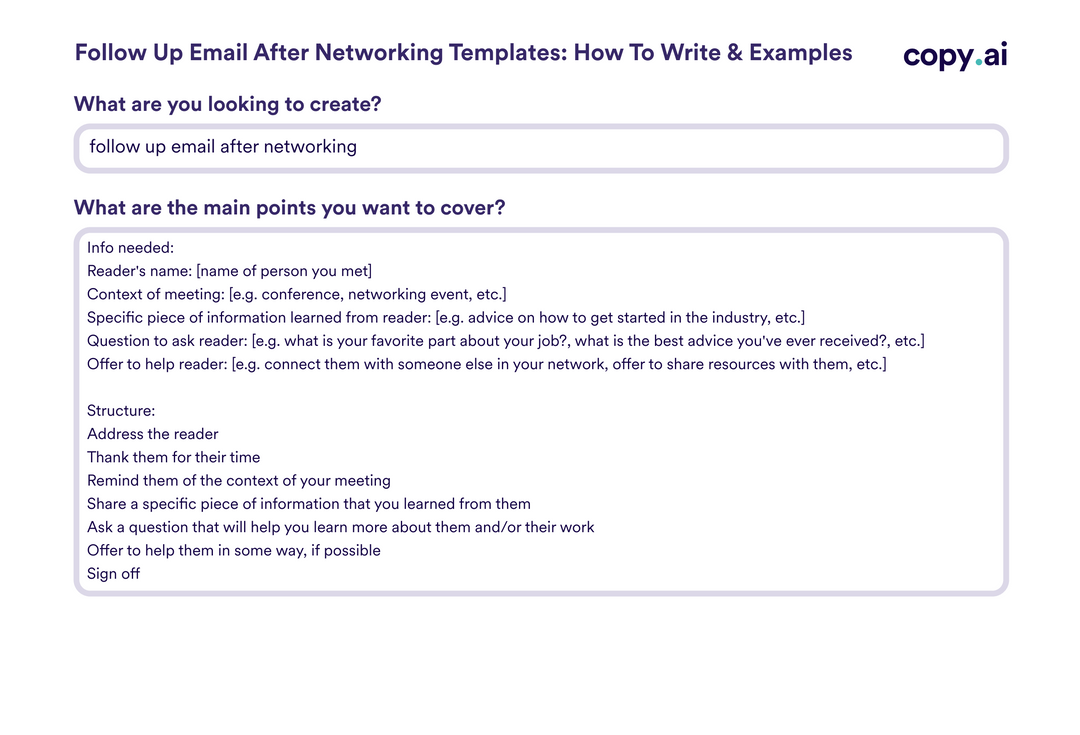 Follow Up Email After Networking Templates: How To Write & Examples

copy.ai

What are you looking to create?

follow up email after networking

What are the main points you want to cover?

Info needed:
Reader's name: [name of person you met]
Context of meeting: [e.g. conference, networking event, etc.]
Specific piece of information learned from reader: [e.g. advice on how to get started in the industry, etc.]
Question to ask reader: [e.g. what is your favorite part about your job?, what is the best advice you've ever received?, etc.]
Offer to help reader: [e.g. connect them with someone else in your network, offer to share resources with them, etc.]

Structure:
Address the reader
Thank them for their time
Remind them of the context of your meeting
Share a specific piece of information that you learned from them
Ask a question that will help you learn more about them and/or their work
Offer to help them in some way, if possible
Sign off